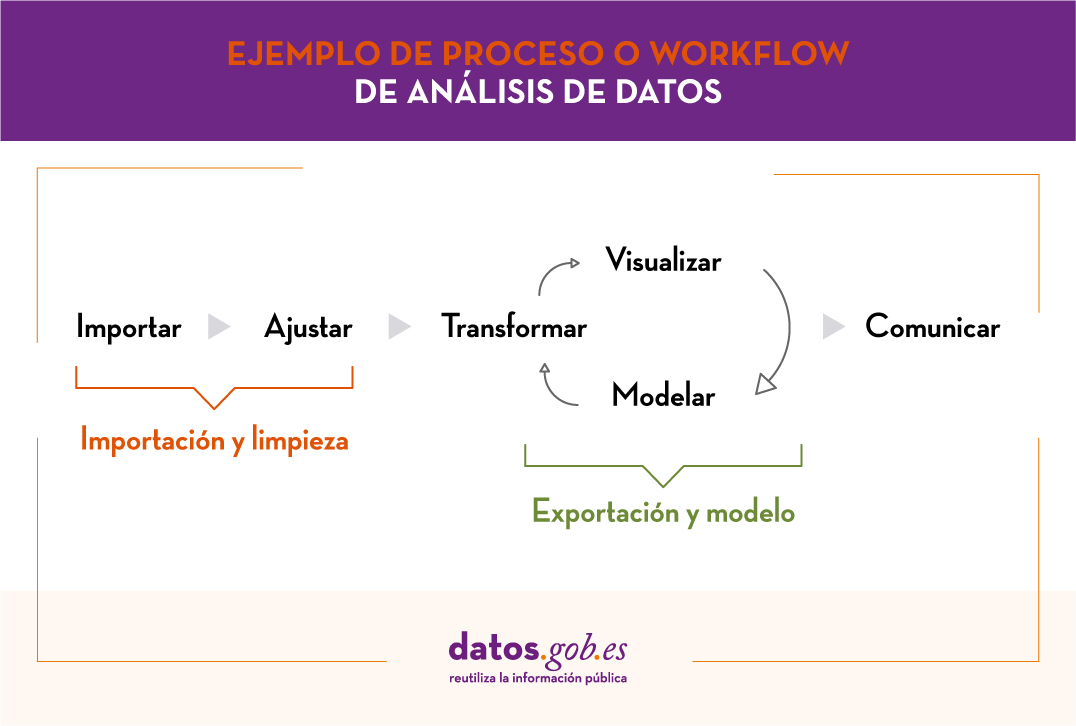 EJEMPLO DE PROCESO O WORKFLOW
DE ANÁLISIS DE DATOS

Importar Ajustar Transformar Visualizar Modelar Comunicar

Importación y limpieza

Exportación y modelo

datos.gob.es
reutiliza la información pública